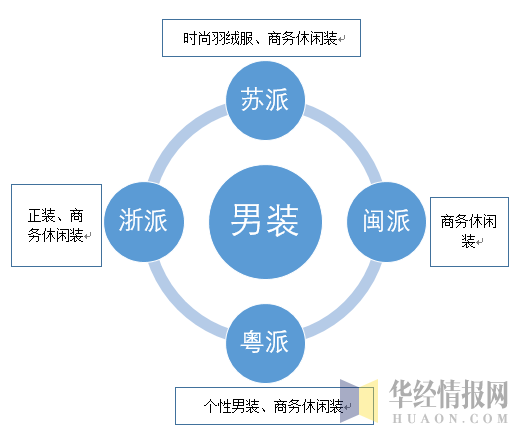 时尚羽绒服、商务休闲装

苏派

正装、商务休闲装

浙派

男装

闽派

商务休闲装

粤派

个性男装、商务休闲装

华经情报网
HUAON.COM